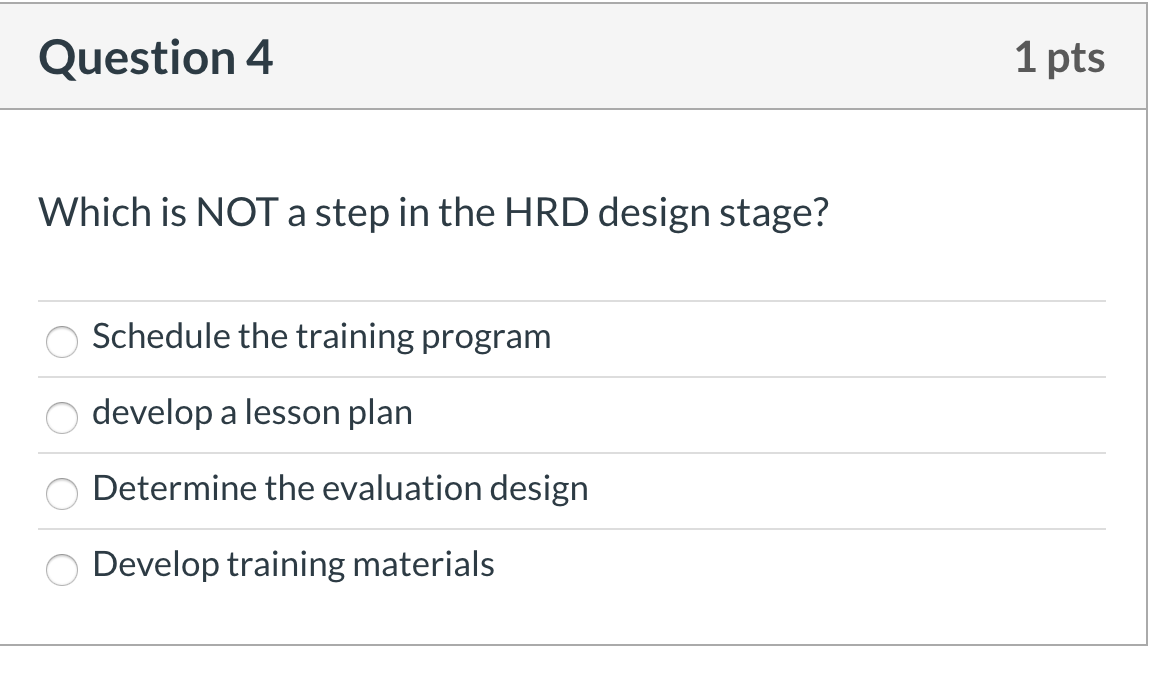 Question 4

1 pts

Which is NOT a step in the HRD design stage?

Schedule the training program

develop a lesson plan

Determine the evaluation design

Develop training materials